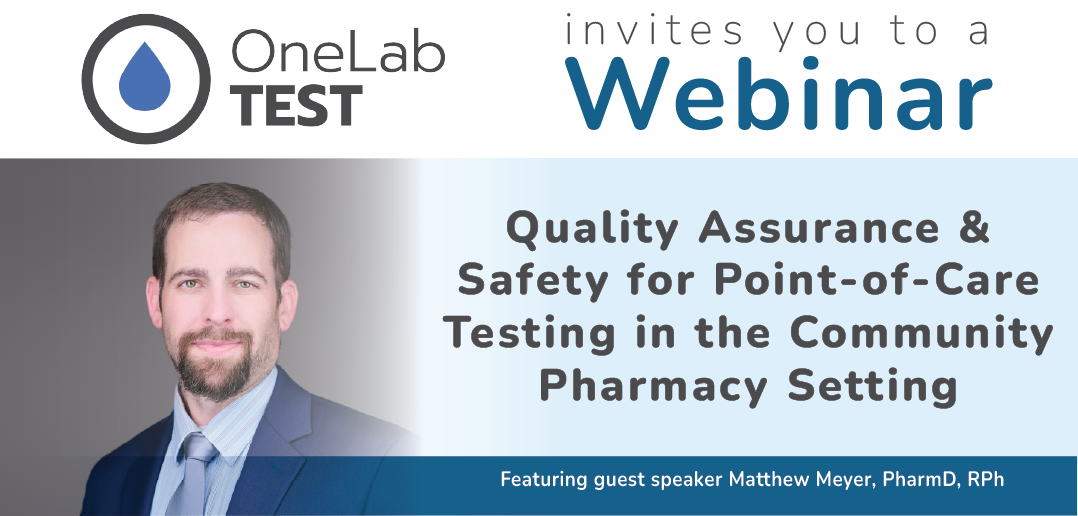 OneLab TEST

invites you to a Webinar

Quality Assurance & Safety for Point-of-Care Testing in the Community Pharmacy Setting

Featuring guest speaker Matthew Meyer, PharmD, RPh